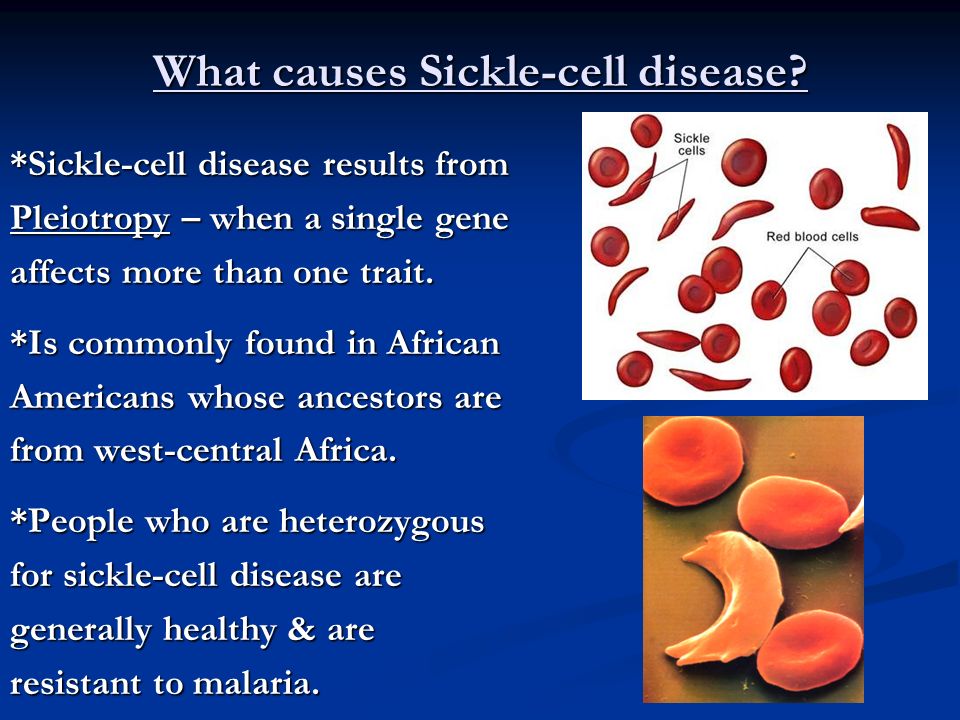 What causes Sickle-cell disease?

*Sickle-cell disease results from Pleiotropy – when a single gene affects more than one trait.

*Is commonly found in African Americans whose ancestors are from west-central Africa.

*People who are heterozygous for sickle-cell disease are generally healthy & are resistant to malaria.

Sickle cells

Red blood cells